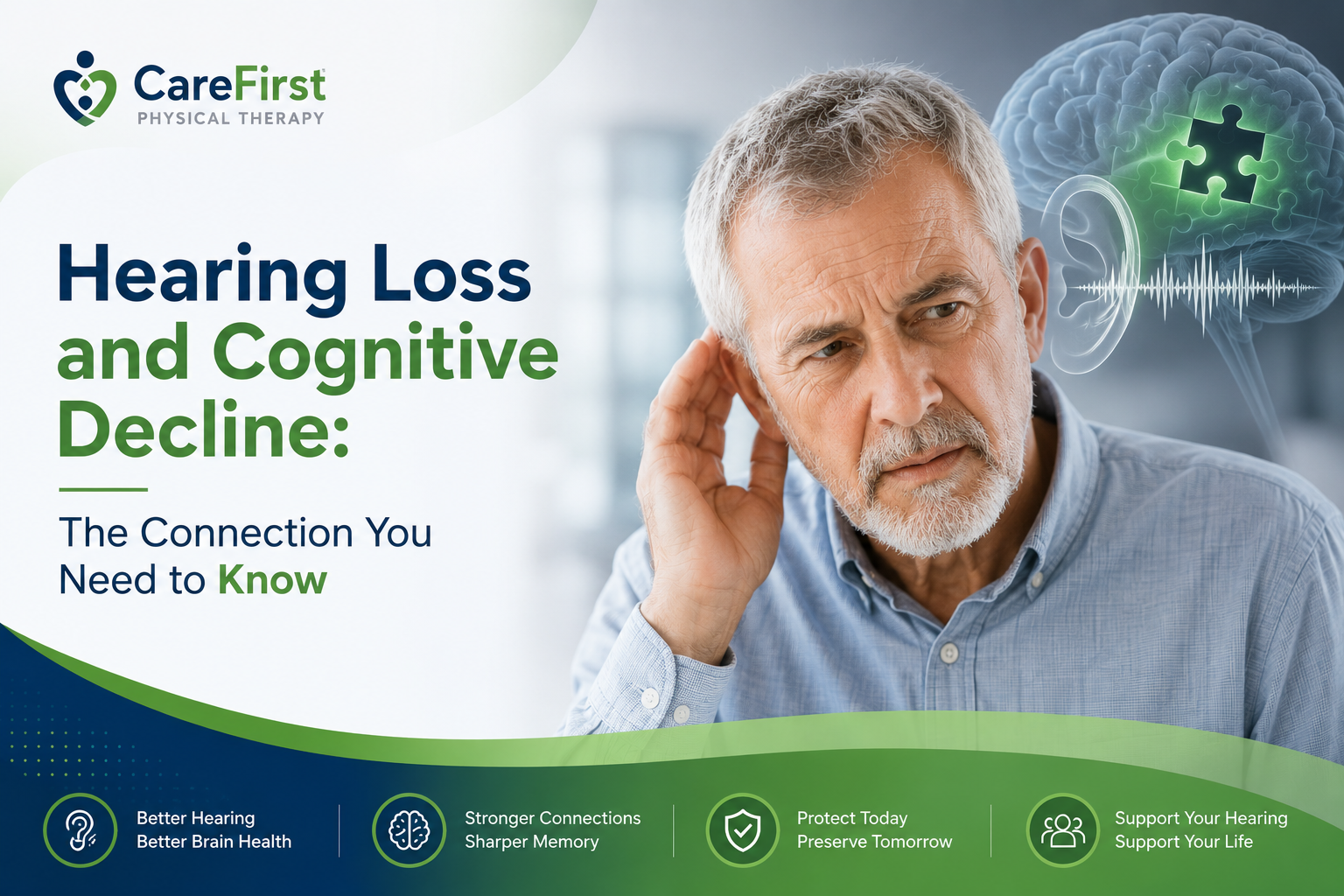 CareFirst
PHYSICAL THERAPY

Hearing Loss and Cognitive Decline:

The Connection You Need to Know

Better Hearing
Better Brain Health

Stronger Connections
Sharper Memory

Protect Today
Preserve Tomorrow

Support Your Hearing
Support Your Life